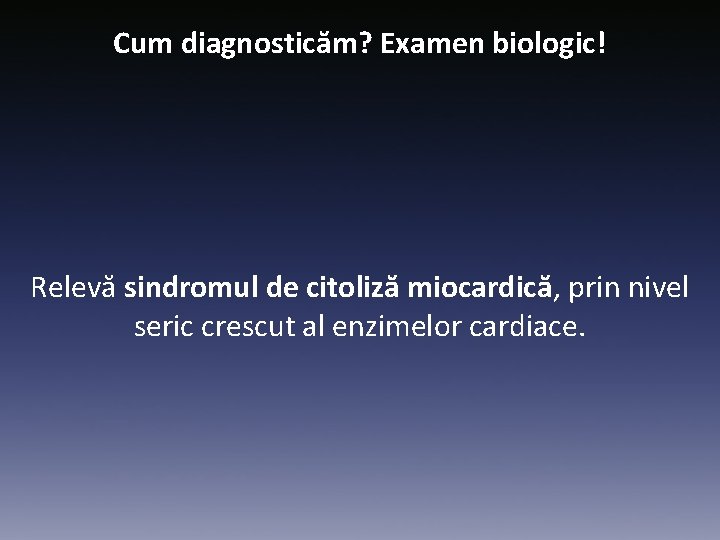 Cum diagnosticăm? Examen biologic!

Relevă sindromul de citoliză miocardică, prin nivel seric crescut al enzimelor cardiace.